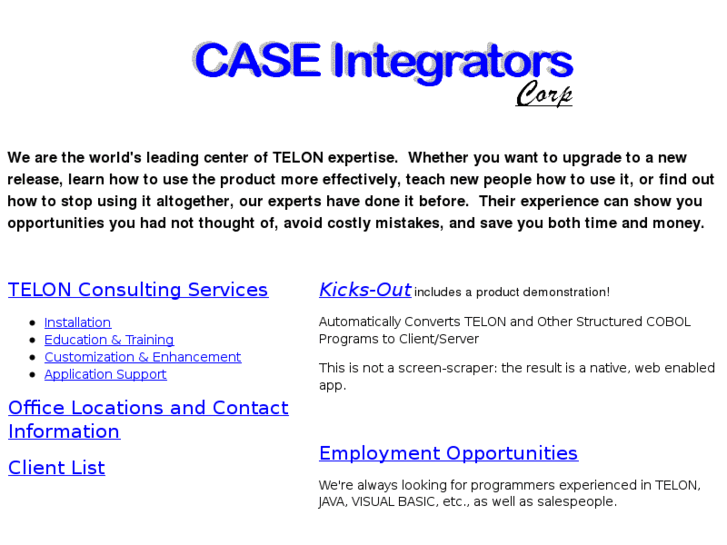 CASE Integrators
Corp

We are the world's leading center of TELON expertise. Whether you want to upgrade to a new release, learn how to use the product more effectively, teach new people how to use it, or find out how to stop using it altogether, our experts have done it before. Their experience can show you opportunities you had not thought of, avoid costly mistakes, and save you both time and money.

TELON Consulting Services

- Installation
- Education & Training
- Customization & Enhancement
- Application Support

Office Locations and Contact Information

Client List

Kicks-Out includes a product demonstration!

Automatically Converts TELON and Other Structured COBOL Programs to Client/Server

This is not a screen-scraper: the result is a native, web enabled app.

Employment Opportunities

We're always looking for programmers experienced in TELON, JAVA, VISUAL BASIC, etc., as well as salespeople.